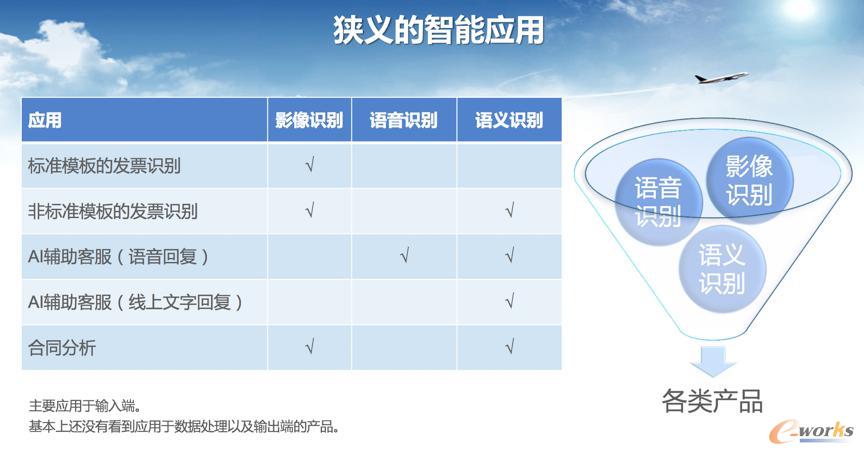 狭义的智能应用

| 应用 | 影像识别 | 语音识别 | 语义识别 |
|---|---|---|---|
| 标准模板的发票识别 | √ | | |
| 非标准模板的发票识别 | √ | | √ |
| AI辅助客服（语音回复） | | √ | √ |
| AI辅助客服（线上文字回复） | | | √ |
| 合同分析 | √ | | √ |

主要应用于输入端。
基本上还没有看到应用于数据处理以及输出端的产品。

语音识别

影像识别

语义识别

各类产品

e-works